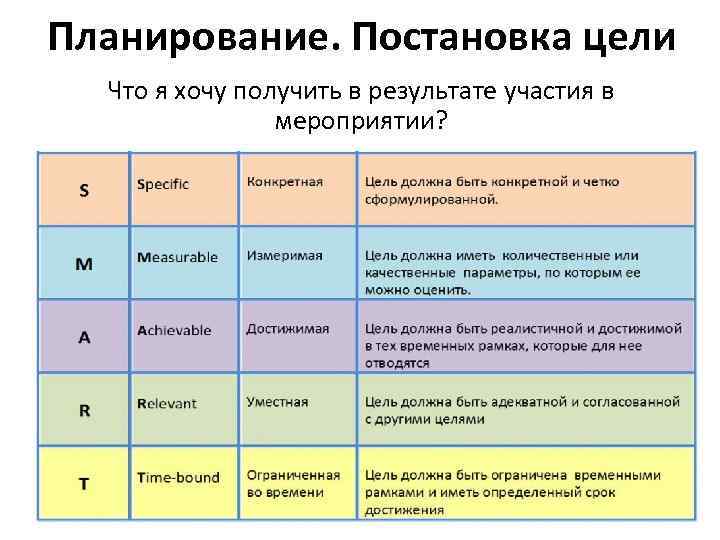 Планирование. Постановка цели

Что я хочу получить в результате участия в мероприятии?

| S | Specific | Конкретная | Цель должна быть конкретной и четко сформулированной. |
|---|---|---|---|
| M | Measurable | Измеримая | Цель должна иметь количественные или качественные параметры, по которым ее можно оценить. |
| A | Achievable | Достижимая | Цель должна быть реалистичной и достижимой в тех временных рамках, которые для нее отводятся |
| R | Relevant | Уместная | Цель должна быть адекватной и согласованной с другими целями |
| T | Time-bound | Ограниченная во времени | Цель должна быть ограничена временными рамками и иметь определенный срок достижения |